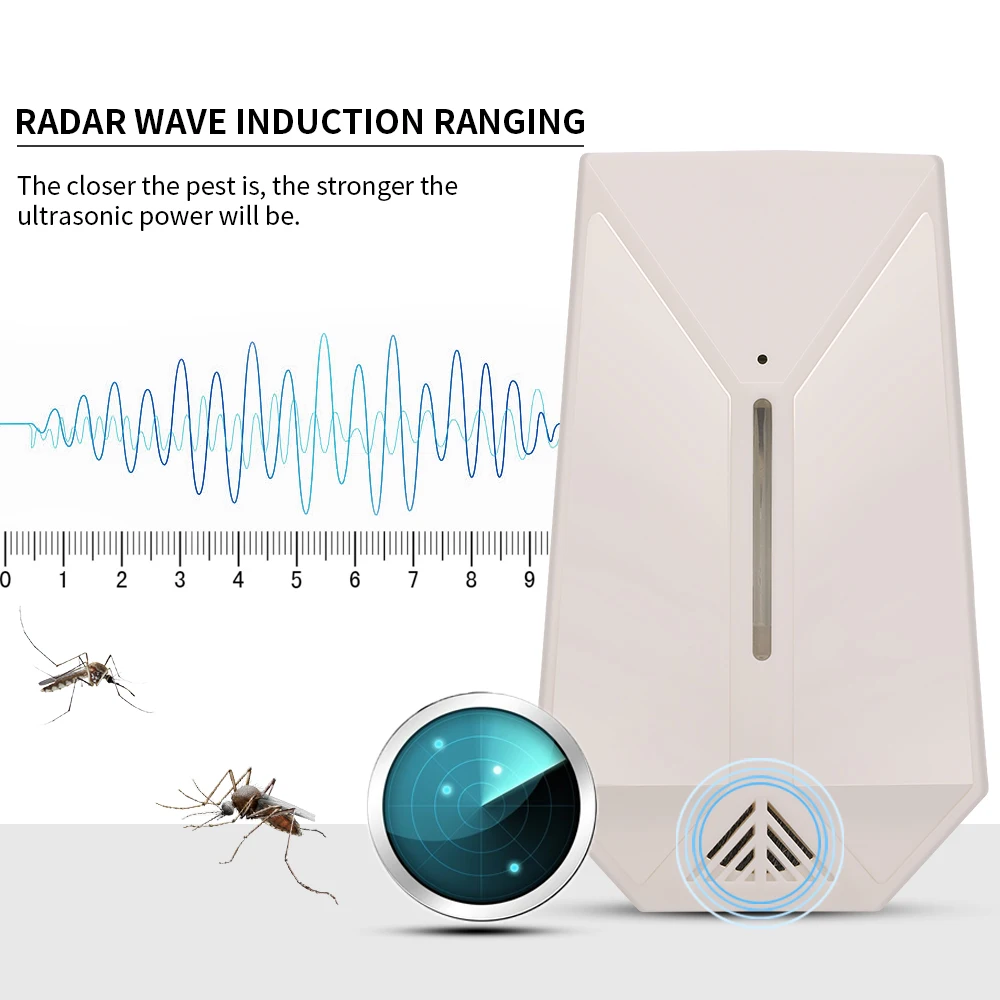 RADAR WAVE INDUCTION RANGING

The closer the pest is, the stronger the ultrasonic power will be.

0 1 2 3 4 5 6 7 8 9